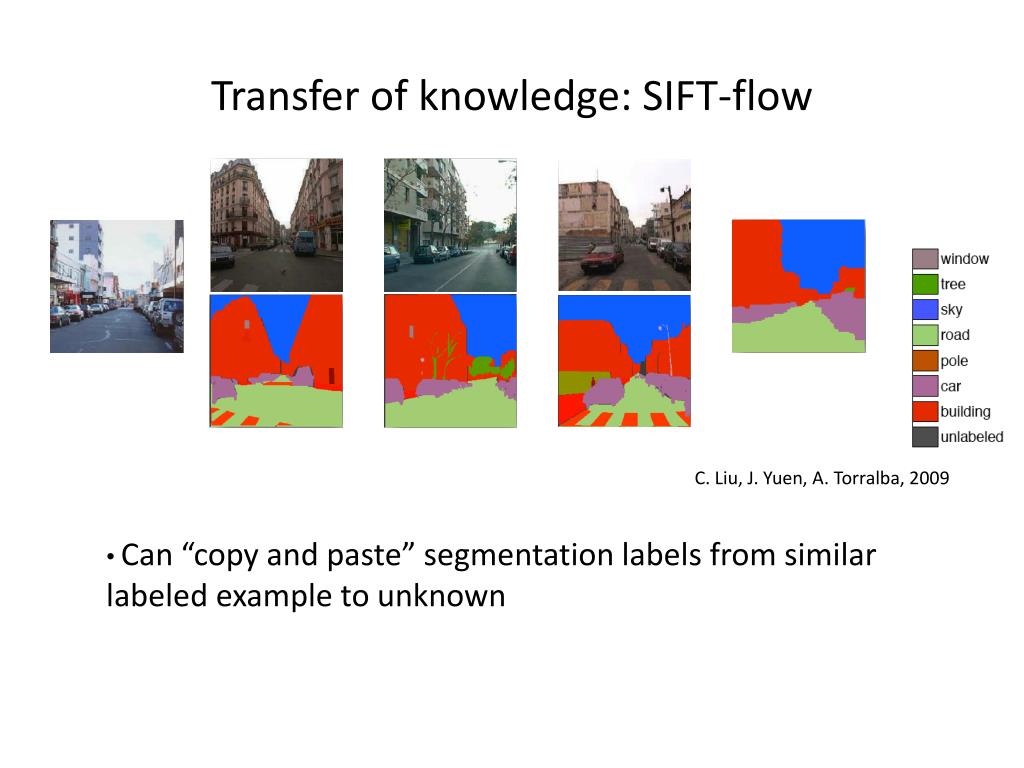 Transfer of knowledge: SIFT-flow

window
tree
sky
road
pole
car
building
unlabeled

C. Liu, J. Yuen, A. Torralba, 2009

• Can “copy and paste” segmentation labels from similar labeled example to unknown